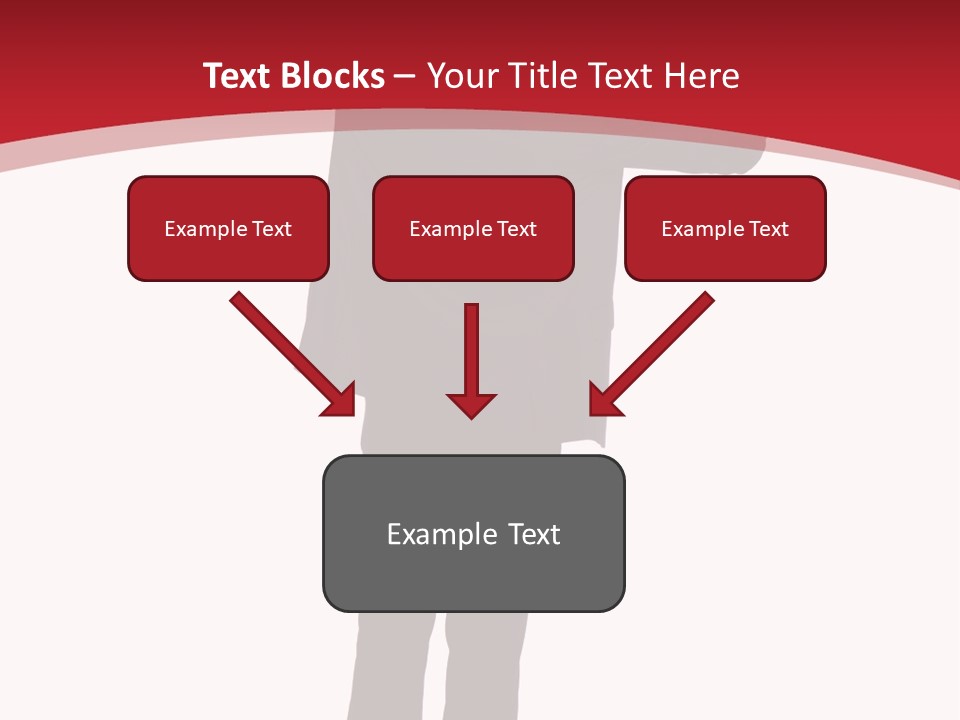 Text Blocks – Your Title Text Here

Example Text

Example Text

Example Text

Example Text